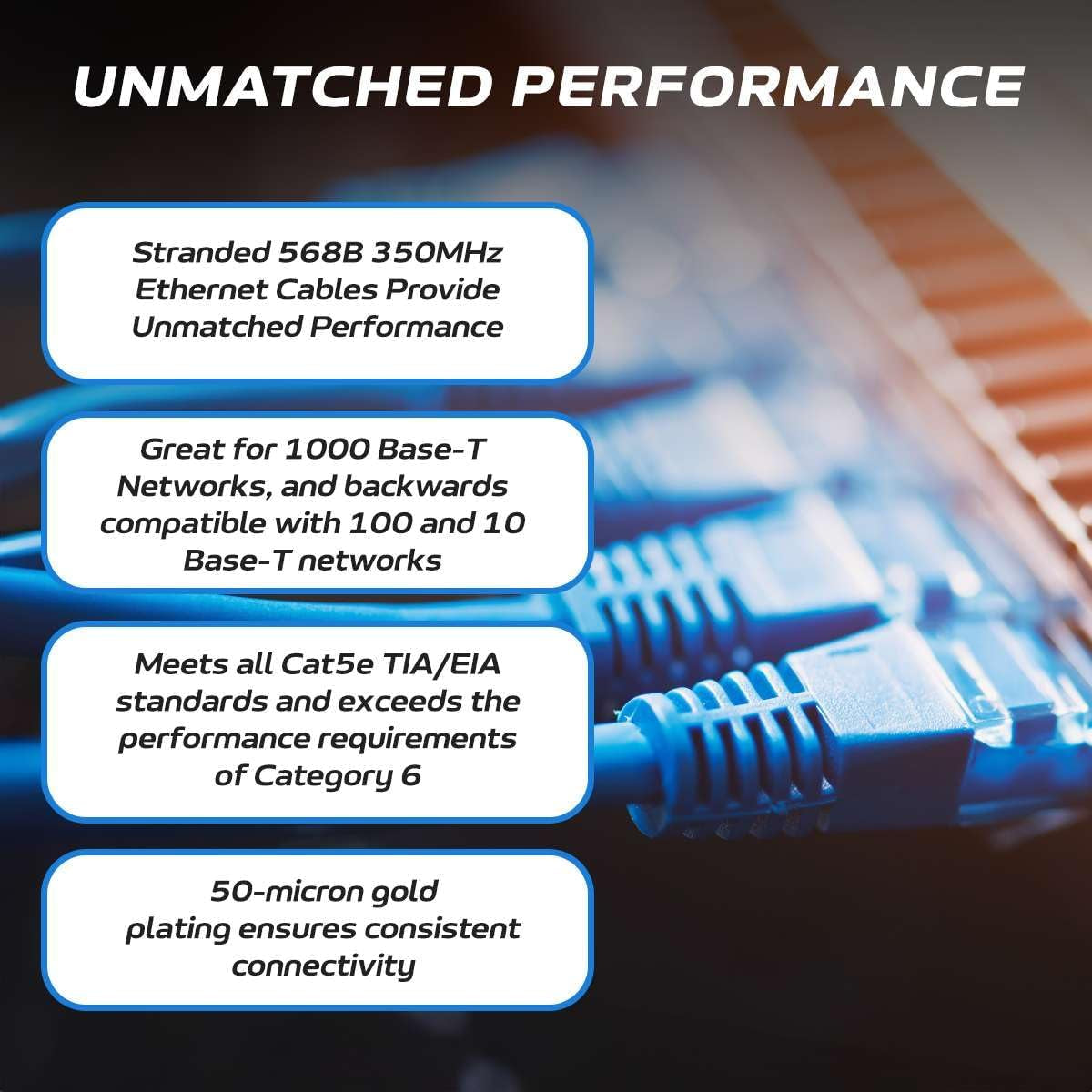 UNMATCHED PERFORMANCE

Stranded 568B 350MHz Ethernet Cables Provide Unmatched Performance

Great for 1000 Base-T Networks, and backwards compatible with 100 and 10 Base-T networks

Meets all Cat5e TIA/EIA standards and exceeds the performance requirements of Category 6

50-micron gold plating ensures consistent connectivity